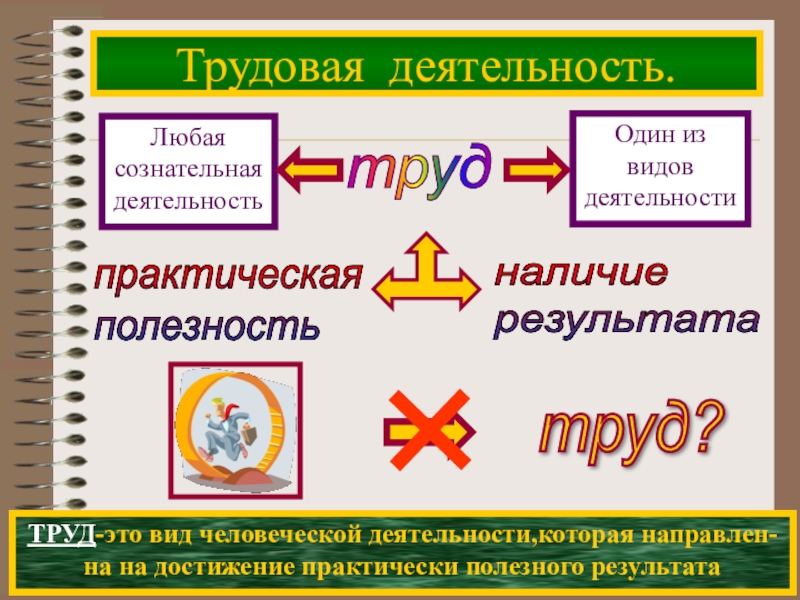 Трудовая деятельность.

Любая сознательная деятельность

труд

Один из видов деятельности

практическая полезность

наличие результата

труд?

ТРУД-это вид человеческой деятельности,которая направлена на достижение практически полезного результата